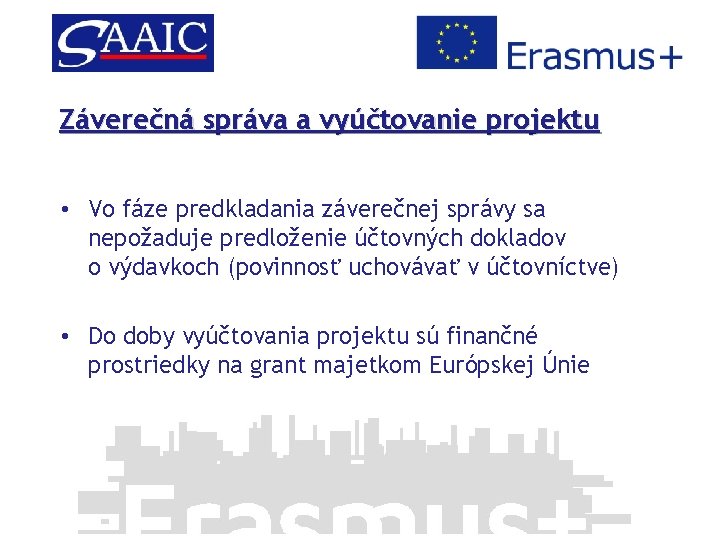 SAAIC

Erasmus+

Záverečná správa a vyúčtovanie projektu

• Vo fáze predkladania záverečnej správy sa nepožaduje predloženie účtovných dokladov o výdavkoch (povinnosť uchovávať v účtovníctve)

• Do doby vyúčtovania projektu sú finančné prostriedky na grant majetkom Európskej Únie

Erasmus+